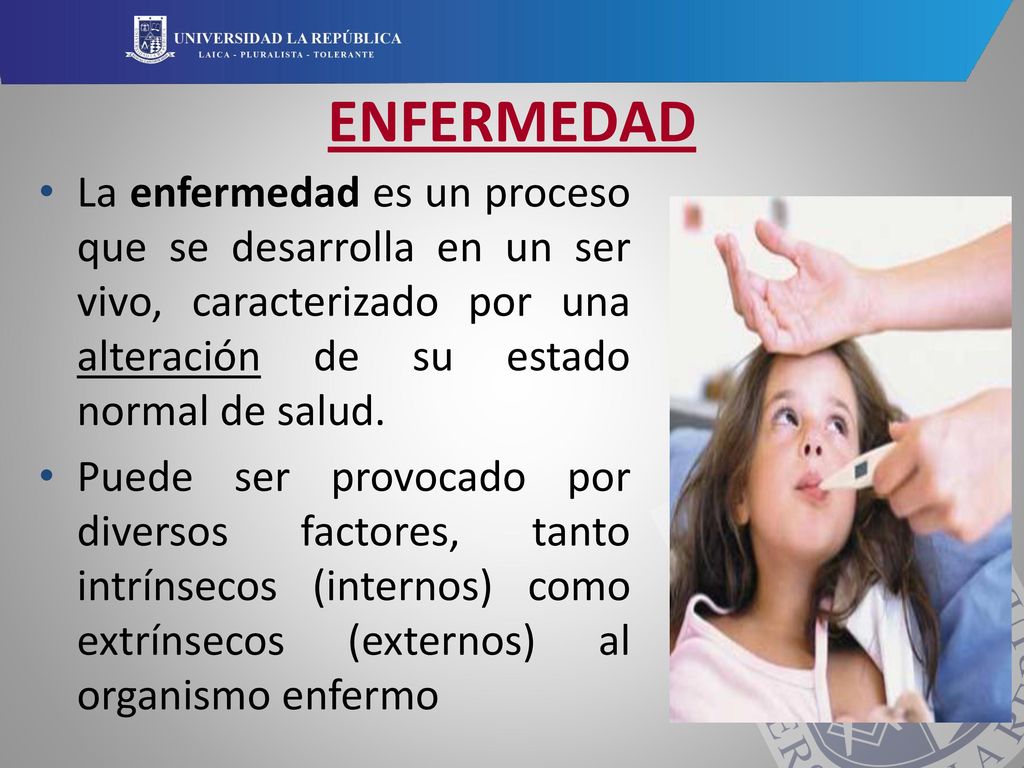 UNIVERSIDAD LA REPÚBLICA
LAICA - PLURALISTA - TOLERANTE

ENFERMEDAD

• La enfermedad es un proceso que se desarrolla en un ser vivo, caracterizado por una alteración de su estado normal de salud.

• Puede ser provocado por diversos factores, tanto intrínsecos (internos) como extrínsecos (externos) al organismo enfermo